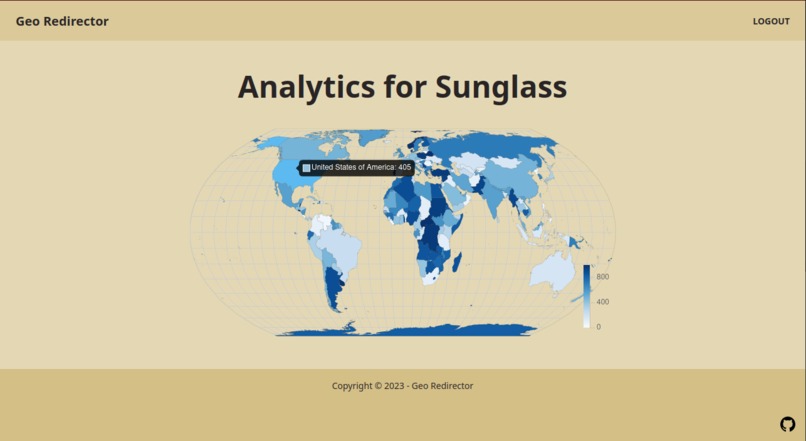 Geo Redirector

LOGOUT

Analytics for Sunglass

United States of America: 405

800

400

0

Copyright © 2023 - Geo Redirector